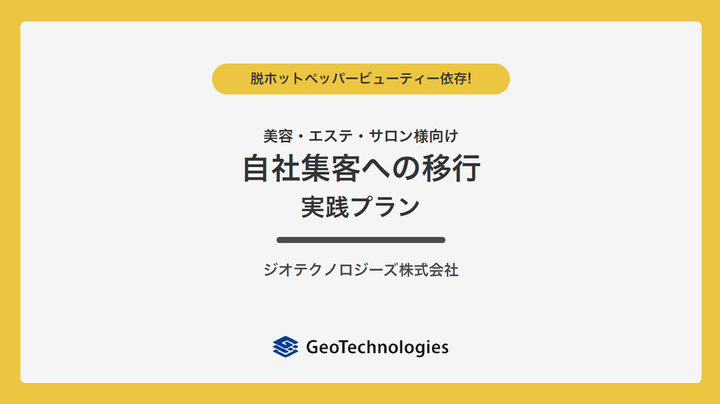 脱ホットペッパービューティー依存!

美容・エステ・サロン様向け
自社集客への移行
実践プラン

ジオテクノロジーズ株式会社

GeoTechnologies